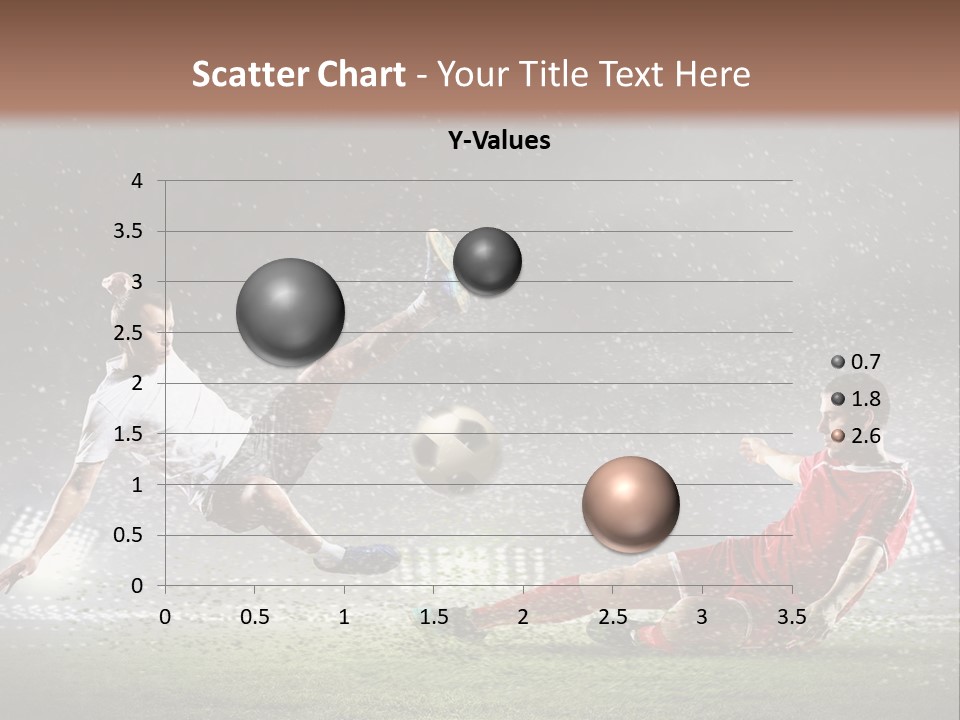 Scatter Chart - Your Title Text Here

Y-Values

4
3.5
3
2.5
2
1.5
1
0.5
0

0 0.5 1 1.5 2 2.5 3 3.5

0.7
1.8
2.6